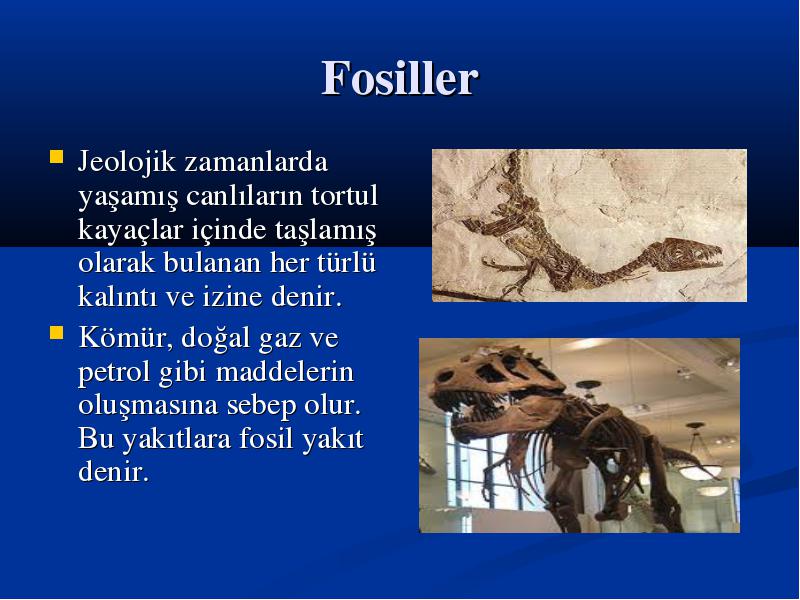 Fosiller

Jeolojik zamanlarda yaşamış canlıların tortul kayaçlar içinde taşlamış olarak bulanan her türlü kalıntı ve izine denir.

Kömür, doğal gaz ve petrol gibi maddelerin oluşmasına sebep olur. Bu yakıtlara fosil yakıt denir.